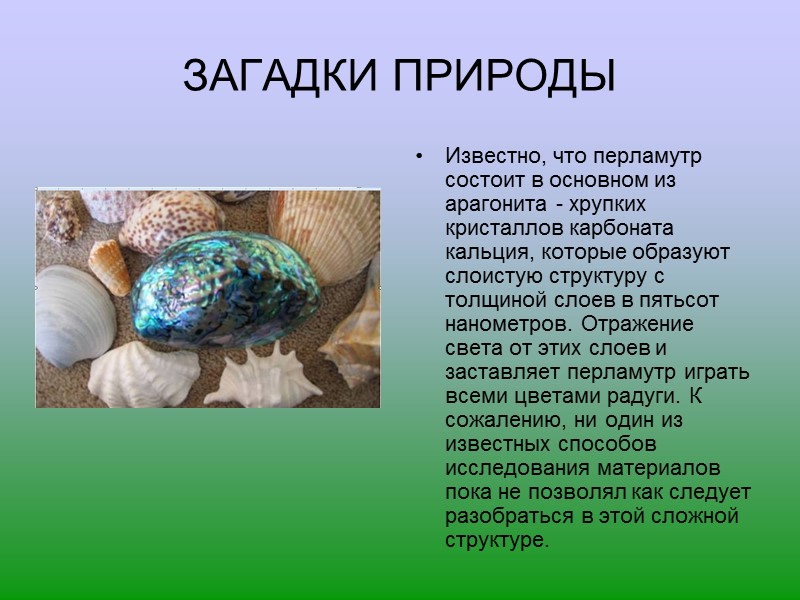 ЗАГАДКИ ПРИРОДЫ

• Известно, что перламутр состоит в основном из арагонита - хрупких кристаллов карбоната кальция, которые образуют слоистую структуру с толщиной слоев в пятьсот нанометров. Отражение света от этих слоев и заставляет перламутр играть всеми цветами радуги. К сожалению, ни один из известных способов исследования материалов пока не позволял как следует разобраться в этой сложной структуре.